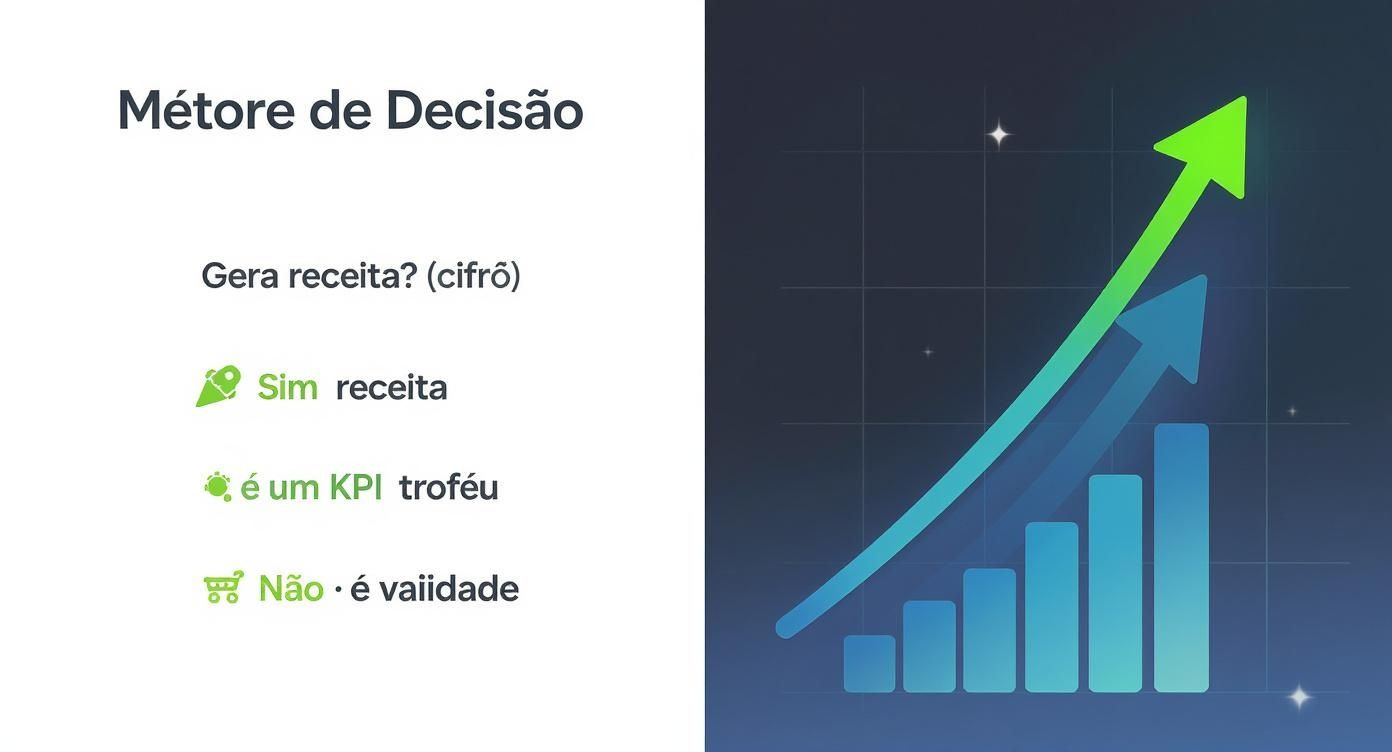 Métore de Decisão

Gera receita? (cifrõ)

Sim receita

é um KPI troféu

Não · é vaiidade